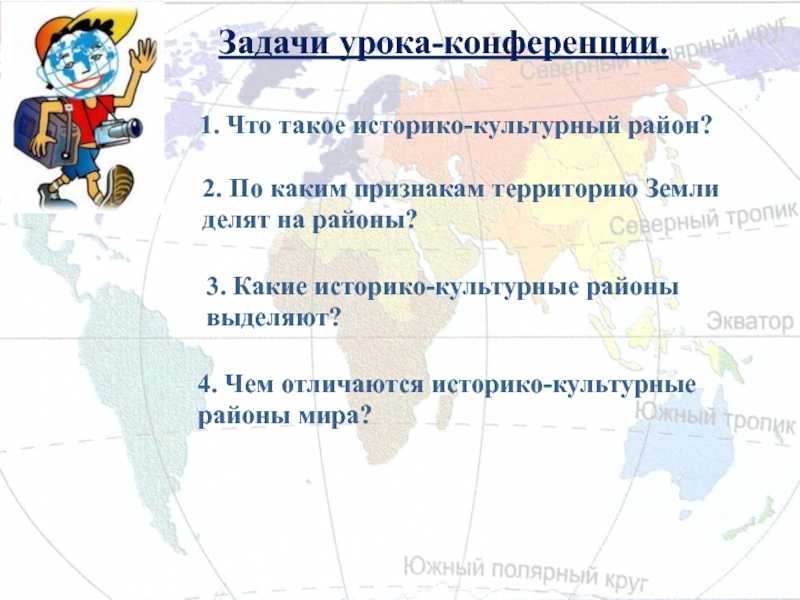 Задачи урока-конференции.

Северный полярный круг

1. Что такое историко-культурный район?

2. По каким признакам территорию Земли делят на районы?

Северный тропик

3. Какие историко-культурные районы выделяют?

Экватор

4. Чем отличаются историко-культурные районы мира?

Южный тропик

Южный полярный круг